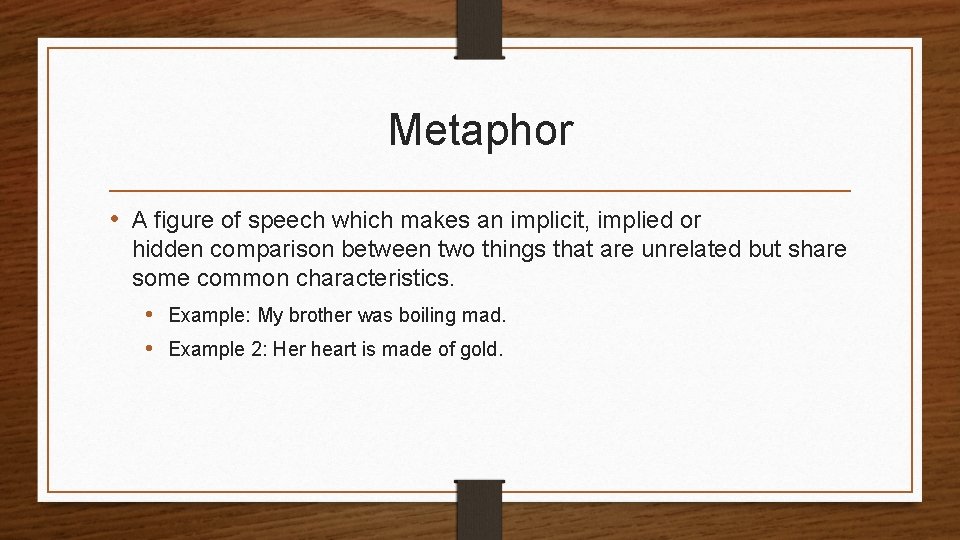 Metaphor

• A figure of speech which makes an implicit, implied or hidden comparison between two things that are unrelated but share some common characteristics.

• Example: My brother was boiling mad.

• Example 2: Her heart is made of gold.